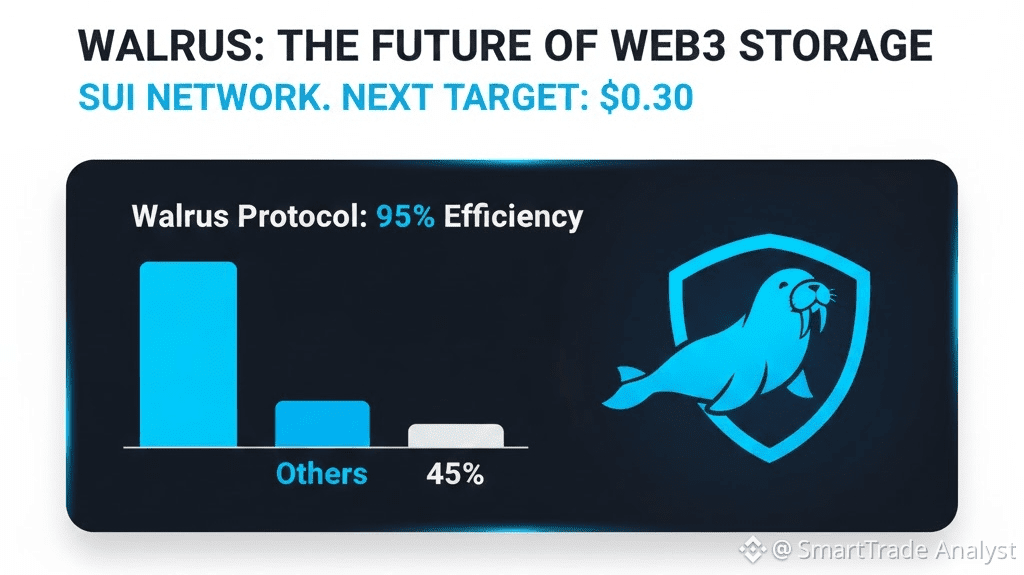 WALRUS: THE FUTURE OF WEB3 STORAGE
SUI NETWORK. NEXT TARGET: $0.30

Walrus Protocol: 95% Efficiency

Others 45%

@ SmartTrade Analyst